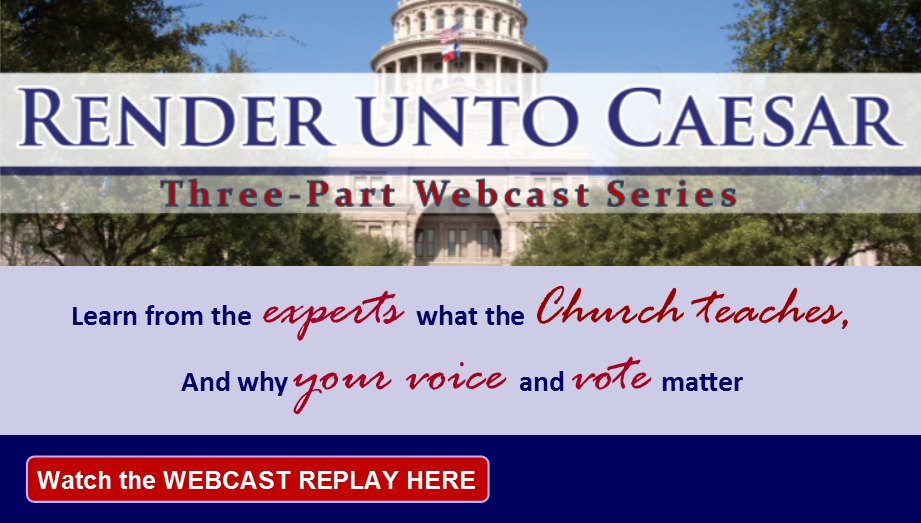 RENDER UNTO CAESAR

Three-Part Webcast Series

Learn from the experts what the Church teaches,

And why your voice and vote matter

Watch the WEBCAST REPLAY HERE